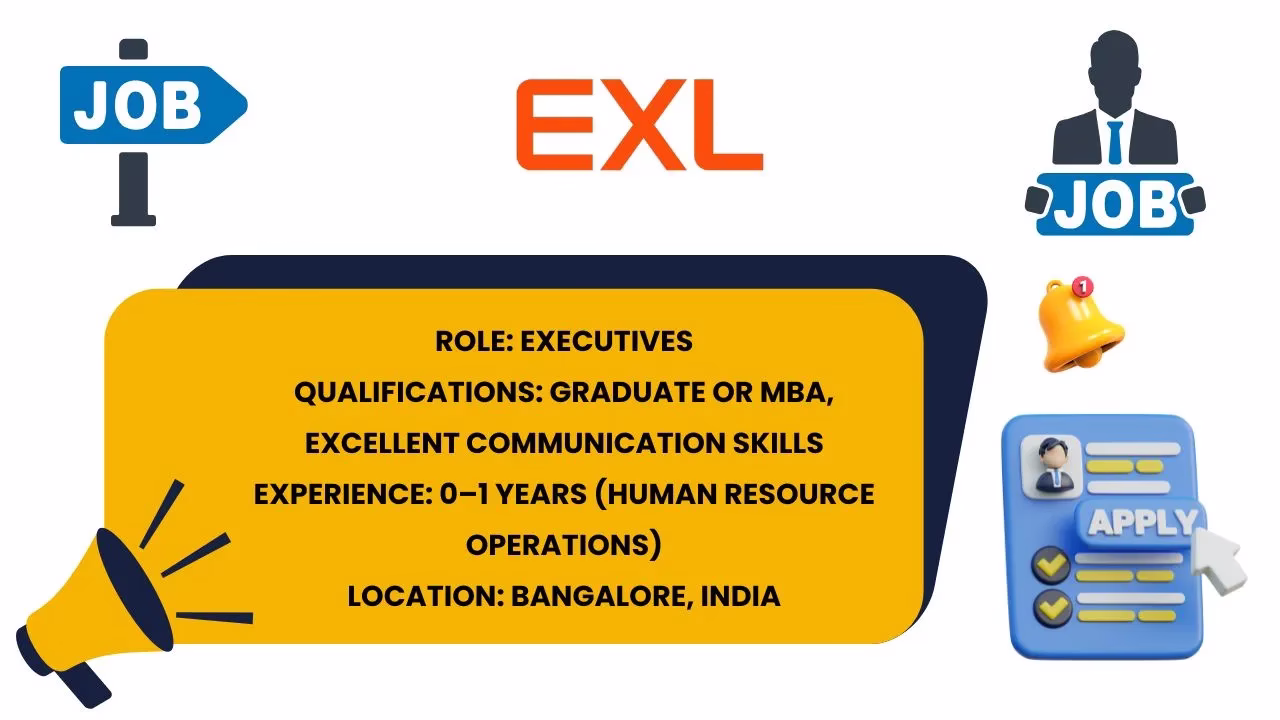 JOB

EXL

JOB

1

ROLE: EXECUTIVES
QUALIFICATIONS: GRADUATE OR MBA, EXCELLENT COMMUNICATION SKILLS
EXPERIENCE: 0–1 YEARS (HUMAN RESOURCE OPERATIONS)
LOCATION: BANGALORE, INDIA

APPLY